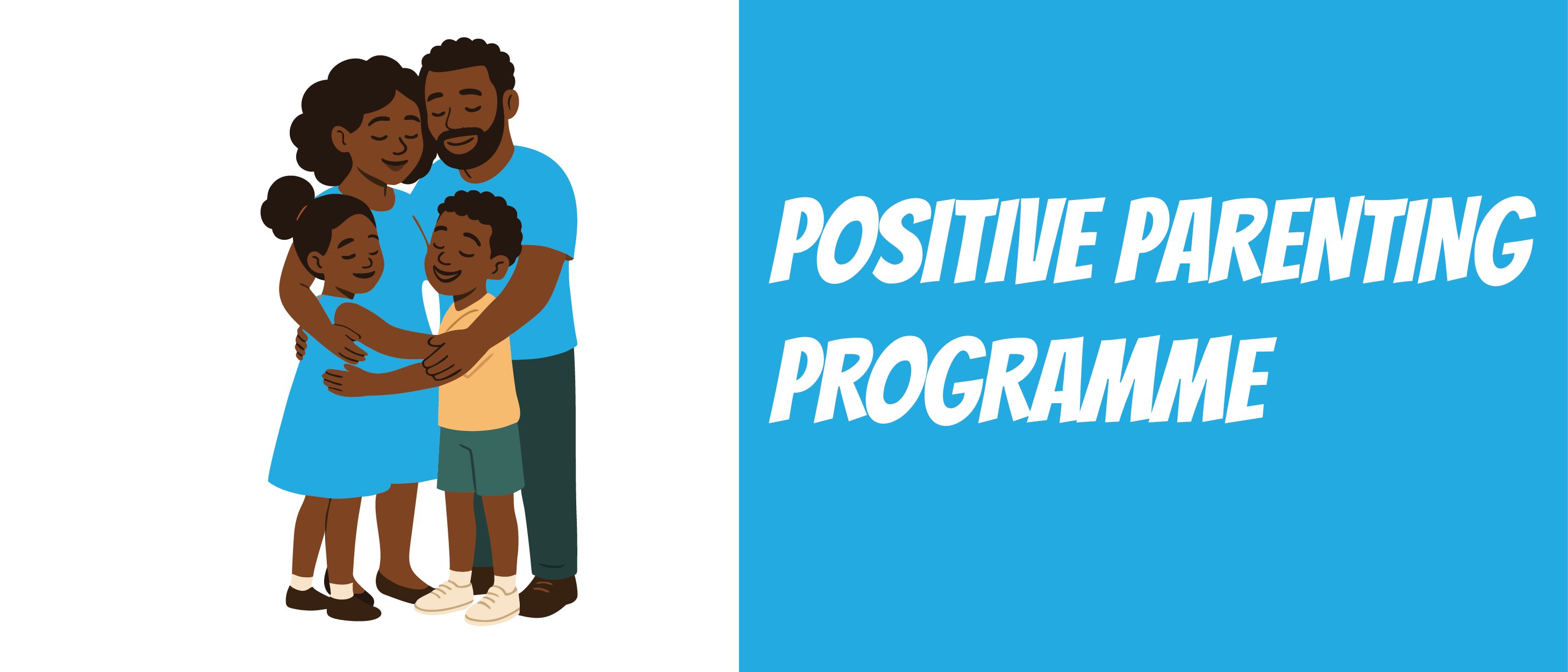 POSITIVE PARENTING PROGRAMME